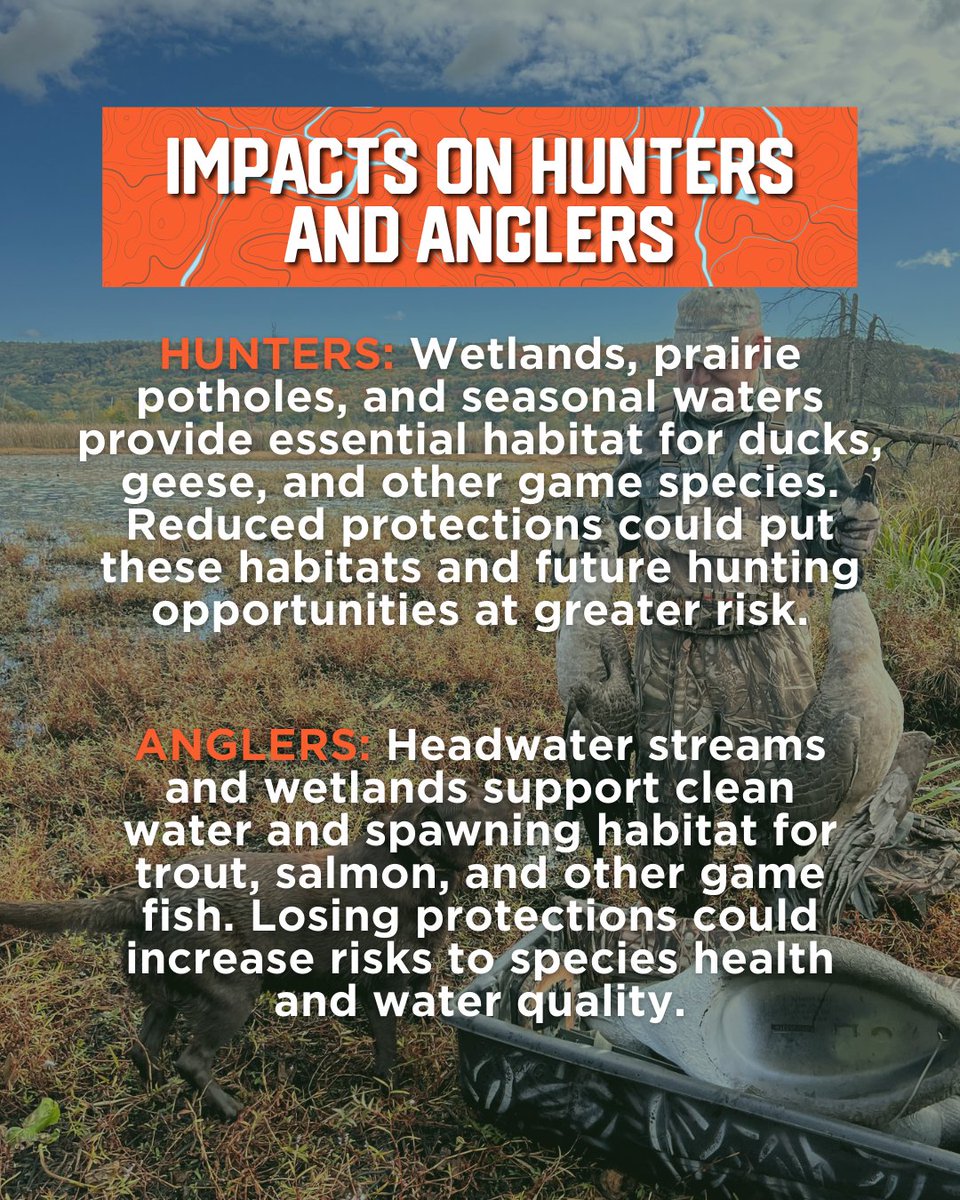 IMPACTS ON HUNTERS AND ANGLERS

HUNTERS: Wetlands, prairie potholes, and seasonal waters provide essential habitat for ducks, geese, and other game species. Reduced protections could put these habitats and future hunting opportunities at greater risk.

ANGLERS: Headwater streams and wetlands support clean water and spawning habitat for trout, salmon, and other game fish. Losing protections could increase risks to species health and water quality.